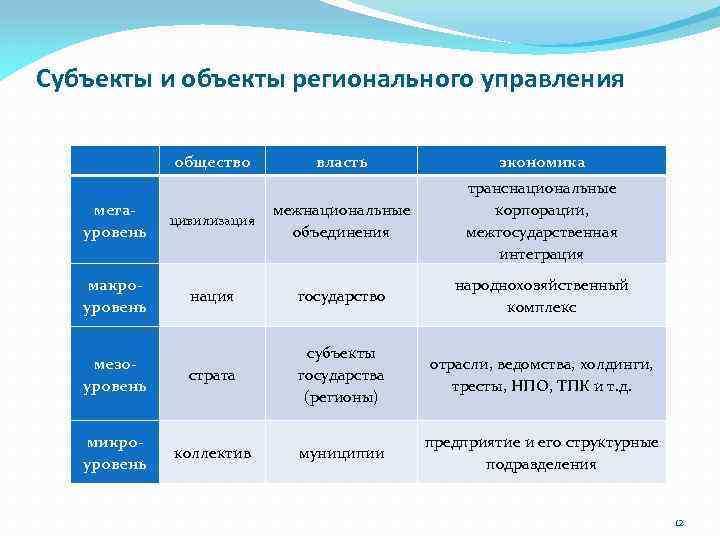 Субъекты и объекты регионального управления

| | общество | власть | экономика |
|---|---|---|---|
| мега-уровень | цивилизация | межнациональные объединения | транснациональные корпорации, межгосударственная интеграция |
| макро-уровень | нация | государство | народнохозяйственный комплекс |
| мезо-уровень | страта | субъекты государства (регионы) | отрасли, ведомства, холдинги, тресты, НПО, ТПК и т.д. |
| микро-уровень | коллектив | муниципии | предприятие и его структурные подразделения |

12